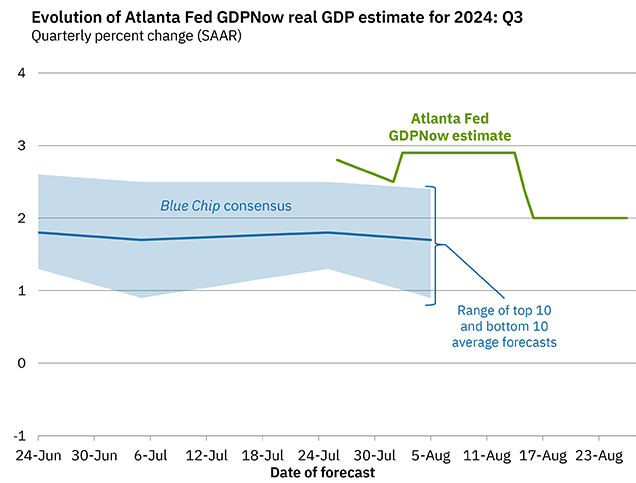 Evolution of Atlanta Fed GDPNow real GDP estimate for 2024: Q3
Quarterly percent change (SAAR)

4
3
2
1
0
-1

Atlanta Fed GDPNow estimate

Blue Chip consensus

Range of top 10 and bottom 10 average forecasts

24-Jun 30-Jun 6-Jul 12-Jul 18-Jul 24-Jul 30-Jul 5-Aug 11-Aug 17-Aug 23-Aug

Date of forecast